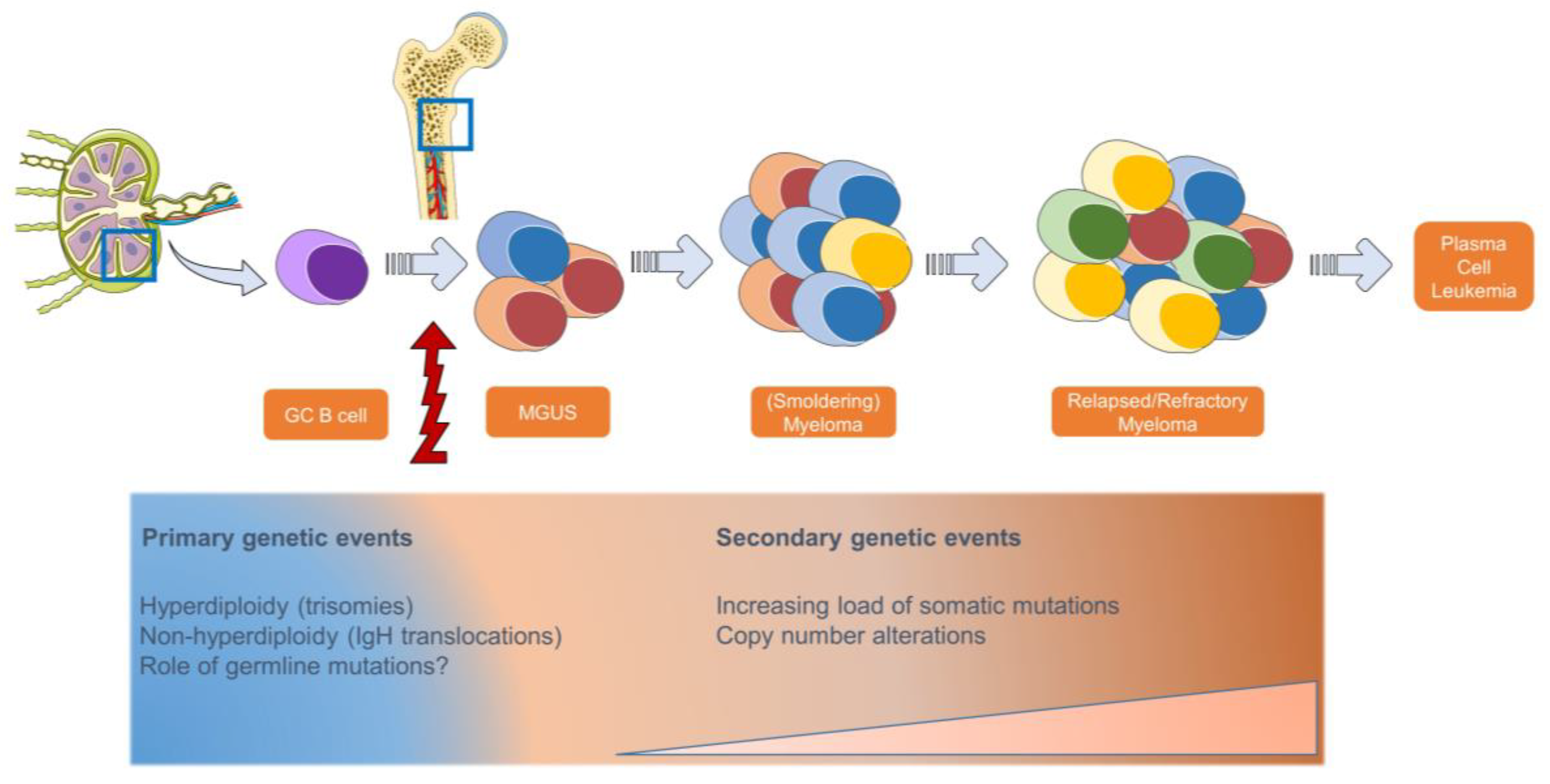 Plasma Cell Leukemia

GC B cell

MGUS

(Smoldering) Myeloma

Relapsed/Refractory Myeloma

Primary genetic events

Hyperdiploidy (trisomies)
Non-hyperdiploidy (IgH translocations)
Role of germline mutations?

Secondary genetic events

Increasing load of somatic mutations
Copy number alterations